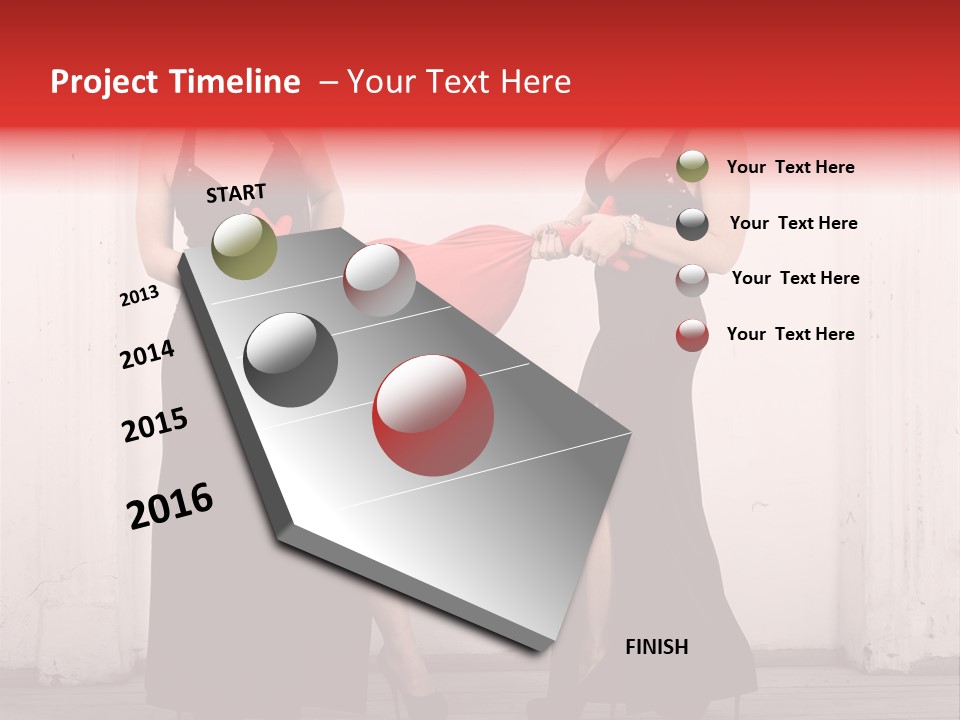 Project Timeline – Your Text Here

START

2013

2014

2015

2016

FINISH

Your Text Here

Your Text Here

Your Text Here

Your Text Here